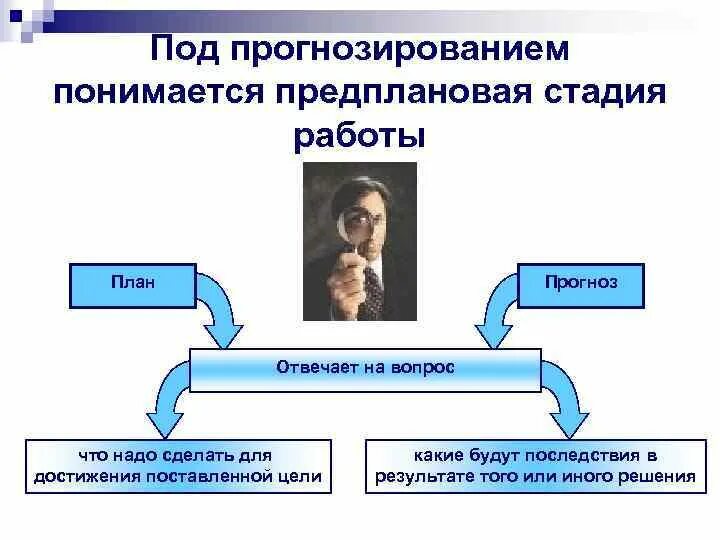 Под прогнозированием понимается предплановая стадия работы

План

Прогноз

Отвечает на вопрос

что надо сделать для достижения поставленной цели

какие будут последствия в результате того или иного решения